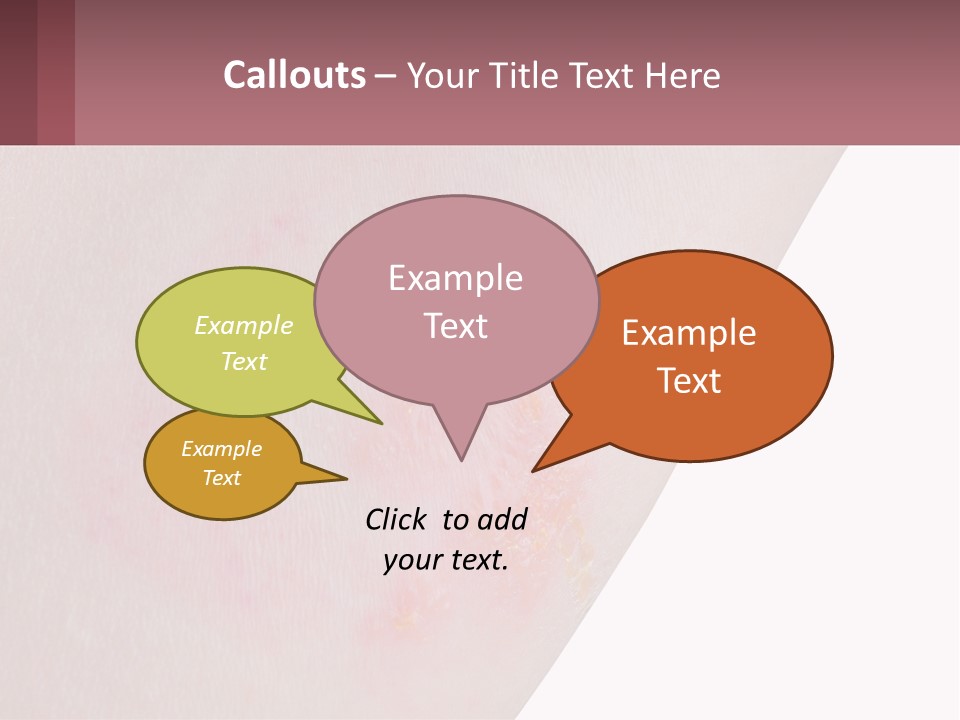 Callouts – Your Title Text Here

Example Text

Example Text

Example Text

Example Text

Click to add your text.